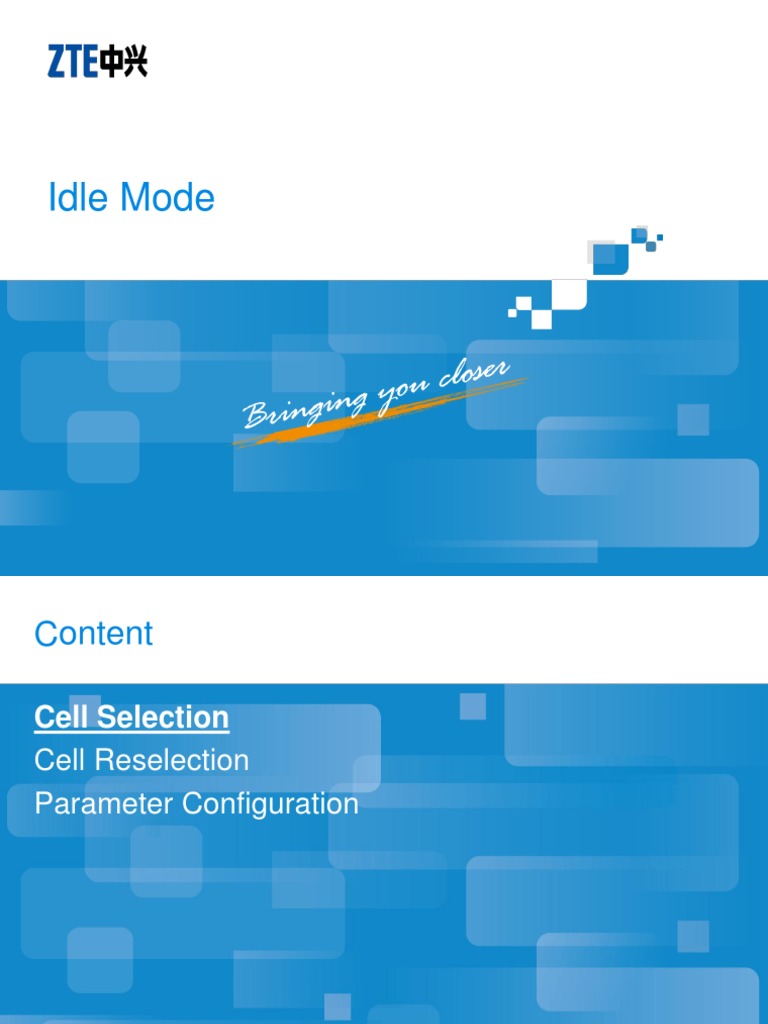 ZTE中兴

Idle Mode

Bringing you closer

Content

Cell Selection
Cell Reselection
Parameter Configuration